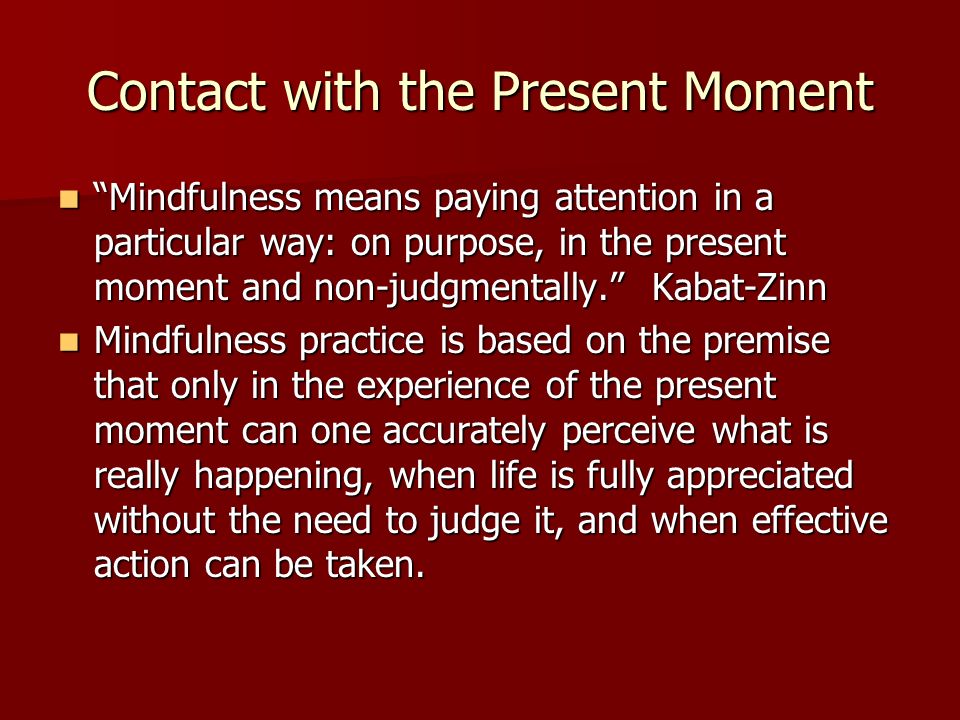 Contact with the Present Moment

- “Mindfulness means paying attention in a particular way: on purpose, in the present moment and non-judgmentally.” Kabat-Zinn
- Mindfulness practice is based on the premise that only in the experience of the present moment can one accurately perceive what is really happening, when life is fully appreciated without the need to judge it, and when effective action can be taken.